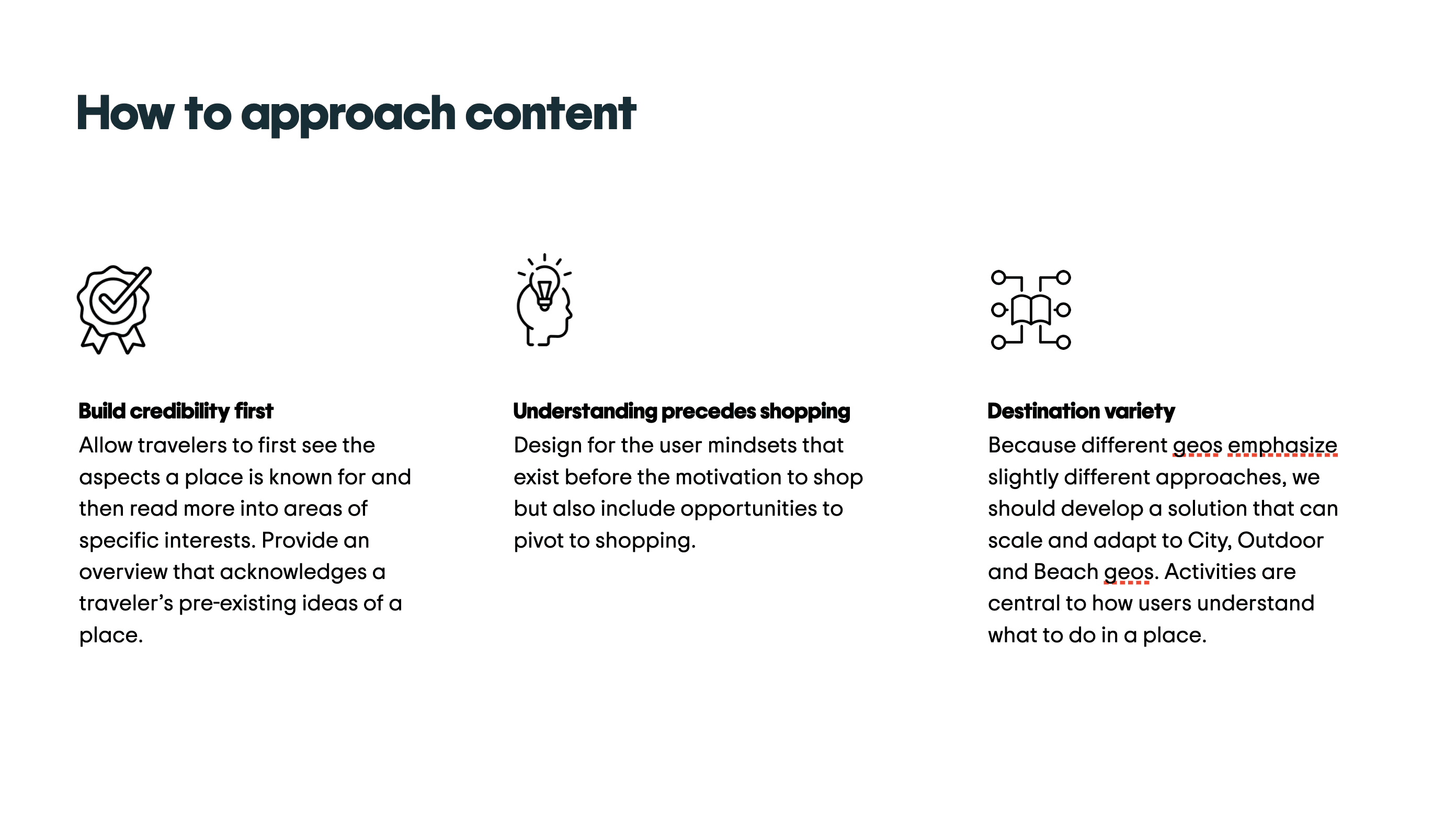 How to approach content

Build credibility first
Allow travelers to first see the aspects a place is known for and then read more into areas of specific interests. Provide an overview that acknowledges a traveler's pre-existing ideas of a place.

Understanding precedes shopping
Design for the user mindsets that exist before the motivation to shop but also include opportunities to pivot to shopping.

Destination variety
Because different geos emphasize slightly different approaches, we should develop a solution that can scale and adapt to City, Outdoor and Beach geos. Activities are central to how users understand what to do in a place.